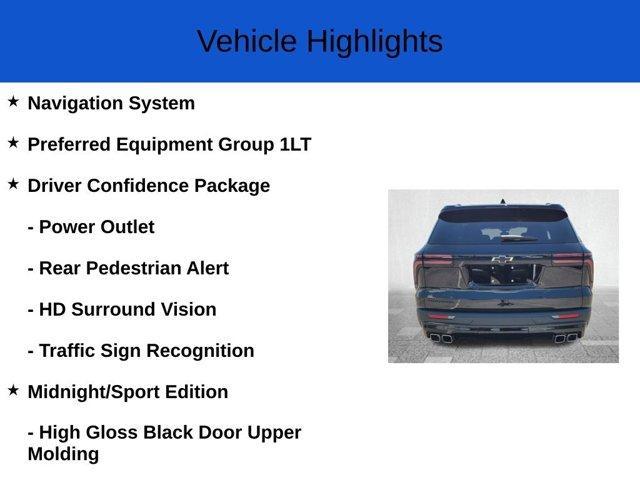 Vehicle Highlights

★ Navigation System

★ Preferred Equipment Group 1LT

★ Driver Confidence Package

- Power Outlet

- Rear Pedestrian Alert

- HD Surround Vision

- Traffic Sign Recognition

★ Midnight/Sport Edition

- High Gloss Black Door Upper Molding